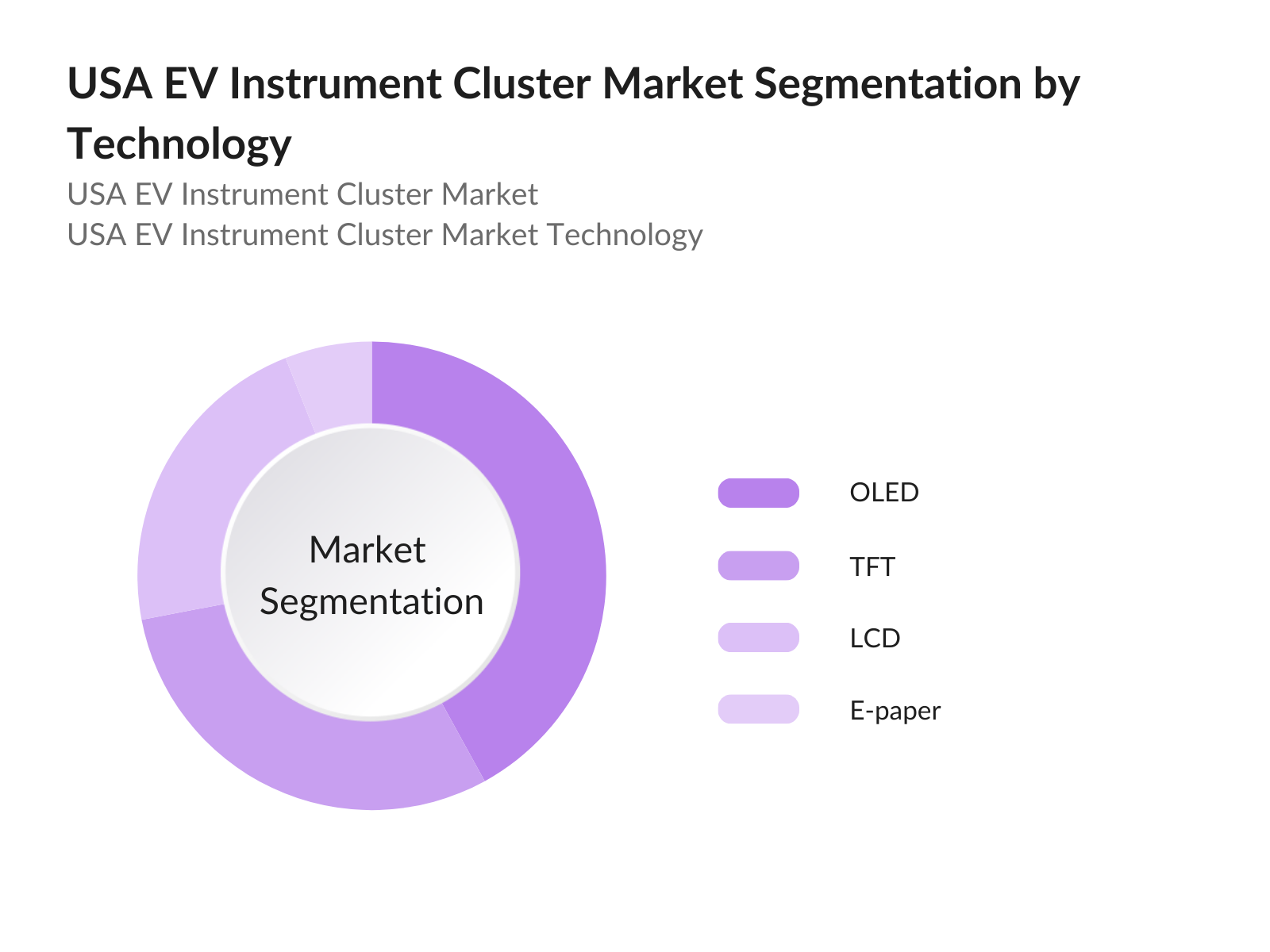 USA EV Instrument Cluster Market Segmentation by Technology

USA EV Instrument Cluster Market
USA EV Instrument Cluster Market Technology

Market Segmentation

OLED
TFT
LCD
E-paper